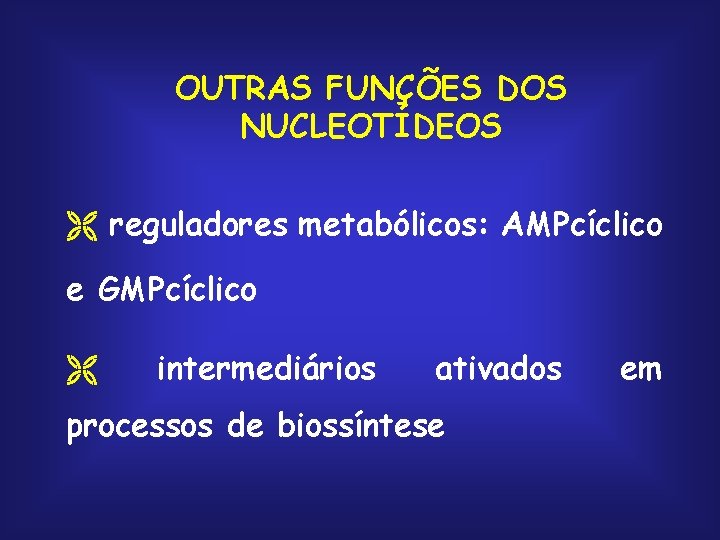 OUTRAS FUNÇÕES DOS NUCLEOTÍDEOS

reguladores metabólicos: AMPcíclico e GMPcíclico

intermediários ativados em processos de biossíntese